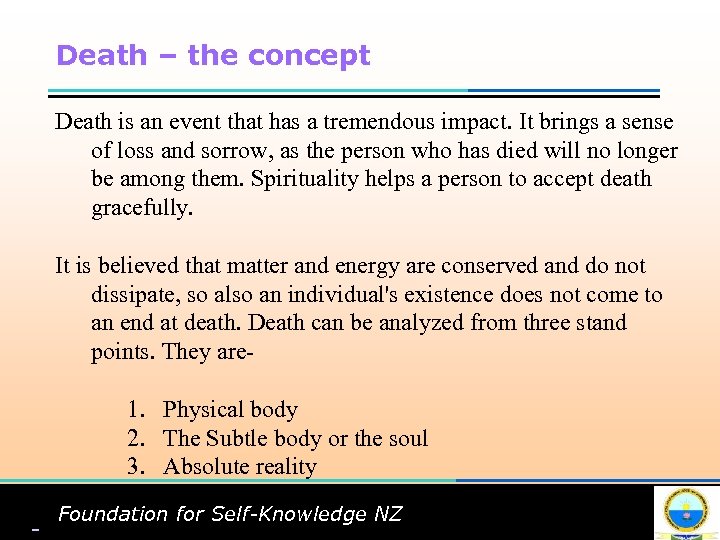 Death – the concept

Death is an event that has a tremendous impact. It brings a sense of loss and sorrow, as the person who has died will no longer be among them. Spirituality helps a person to accept death gracefully.

It is believed that matter and energy are conserved and do not dissipate, so also an individual's existence does not come to an end at death. Death can be analyzed from three stand points. They are-

1. Physical body
2. The Subtle body or the soul
3. Absolute reality

Foundation for Self-Knowledge NZ